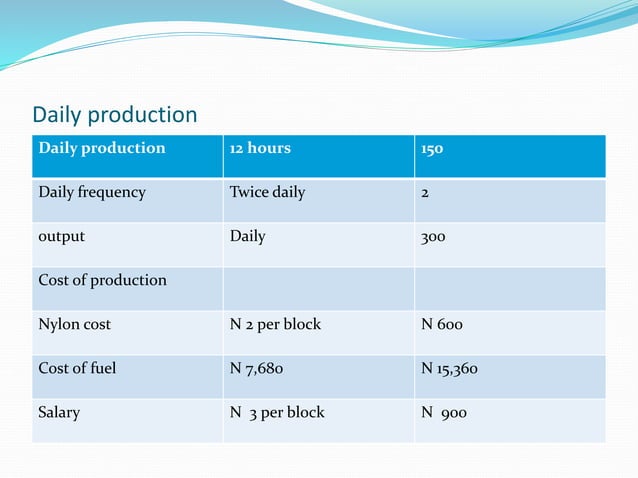 Daily production

| Daily production | 12 hours | 150 |
|---|---|---|
| Daily frequency | Twice daily | 2 |
| output | Daily | 300 |
| Cost of production | | |
| Nylon cost | N 2 per block | N 600 |
| Cost of fuel | N 7,680 | N 15,360 |
| Salary | N 3 per block | N 900 |